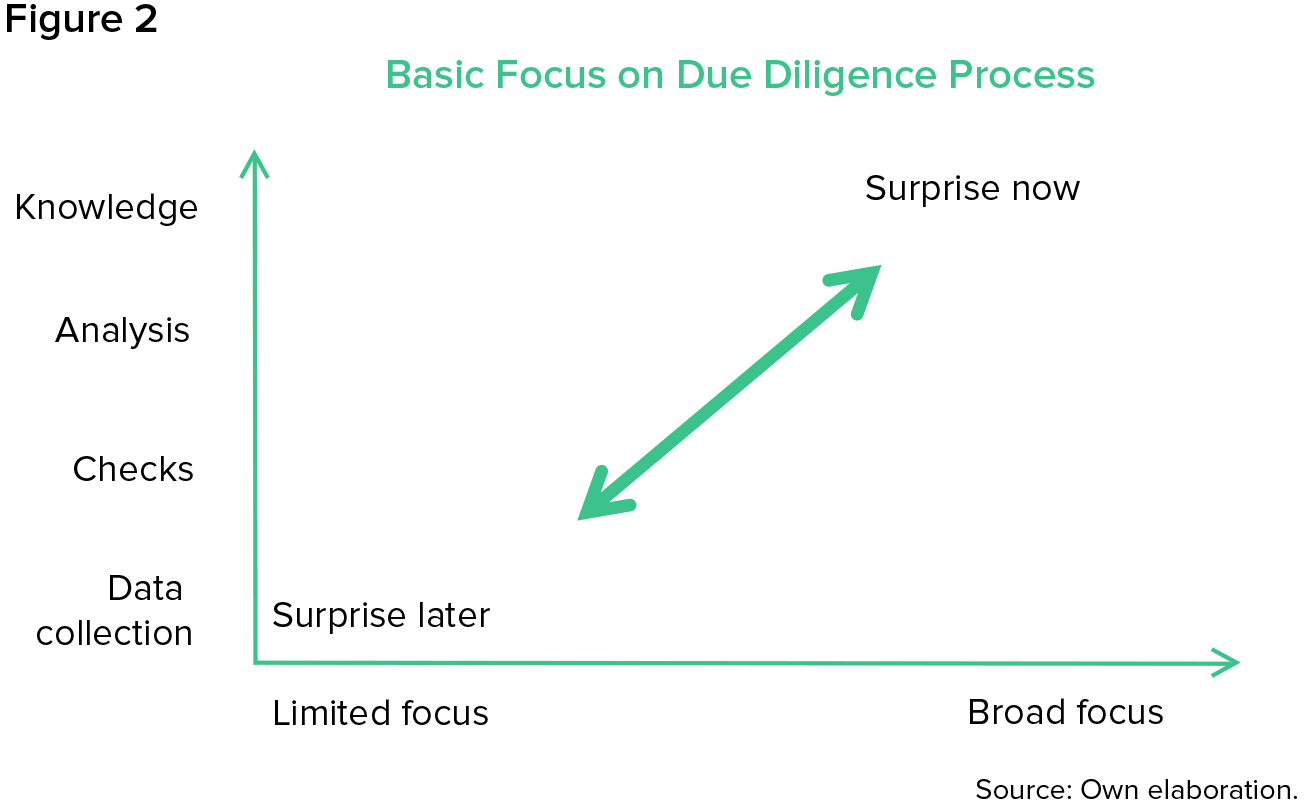 Figure 2

Basic Focus on Due Diligence Process

Knowledge

Analysis

Checks

Data collection

Surprise now

Surprise later

Limited focus

Broad focus

Source: Own elaboration.